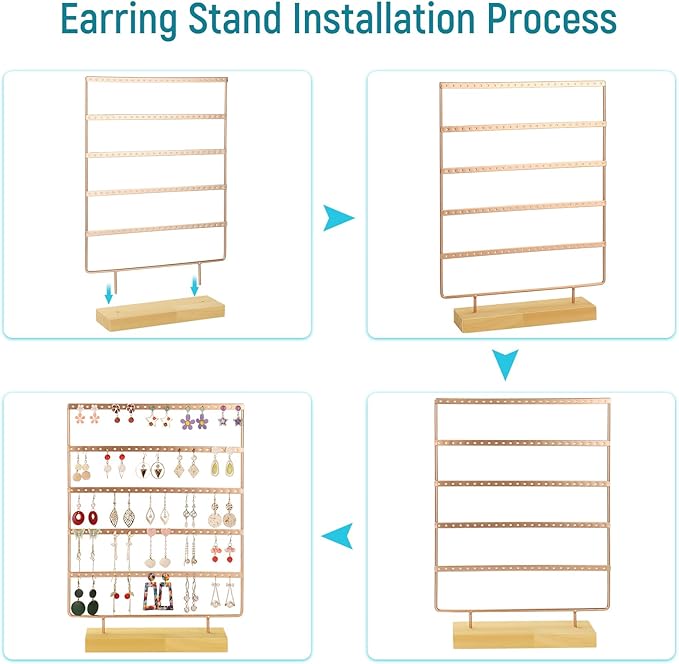 Earring Stand Installation Process